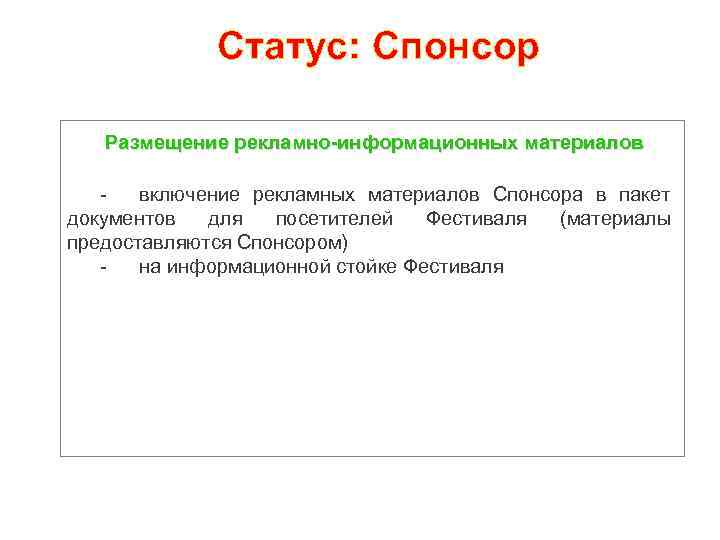 Статус: Спонсор

Размещение рекламно-информационных материалов

- включение рекламных материалов Спонсора в пакет документов для посетителей Фестиваля (материалы предоставляются Спонсором)
- на информационной стойке Фестиваля